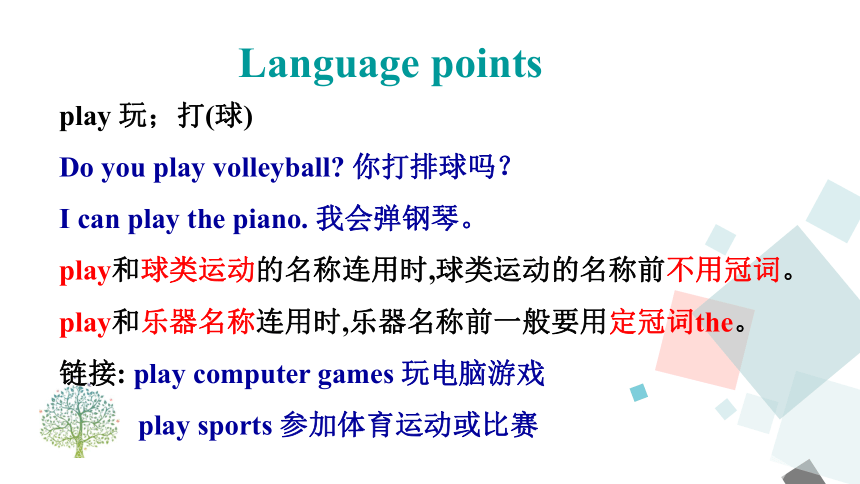 Language points

play 玩；打(球)

Do you play volleyball? 你打排球吗？

I can play the piano. 我会弹钢琴。

play和球类运动的名称连用时,球类运动的名称前不用冠词。

play和乐器名称连用时,乐器名称前一般要用定冠词the。

链接: play computer games 玩电脑游戏

play sports 参加体育运动或比赛